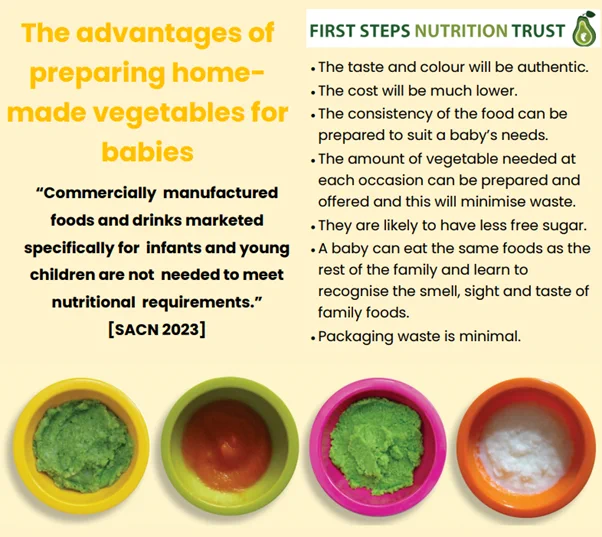 The advantages of preparing home-made vegetables for babies

"Commercially manufactured foods and drinks marketed specifically for infants and young children are not needed to meet nutritional requirements."
[SACN 2023]

FIRST STEPS NUTRITION TRUST

• The taste and colour will be authentic.
• The cost will be much lower.
• The consistency of the food can be prepared to suit a baby's needs.
• The amount of vegetable needed at each occasion can be prepared and offered and this will minimise waste.
• They are likely to have less free sugar.
• A baby can eat the same foods as the rest of the family and learn to recognise the smell, sight and taste of family foods.
• Packaging waste is minimal.